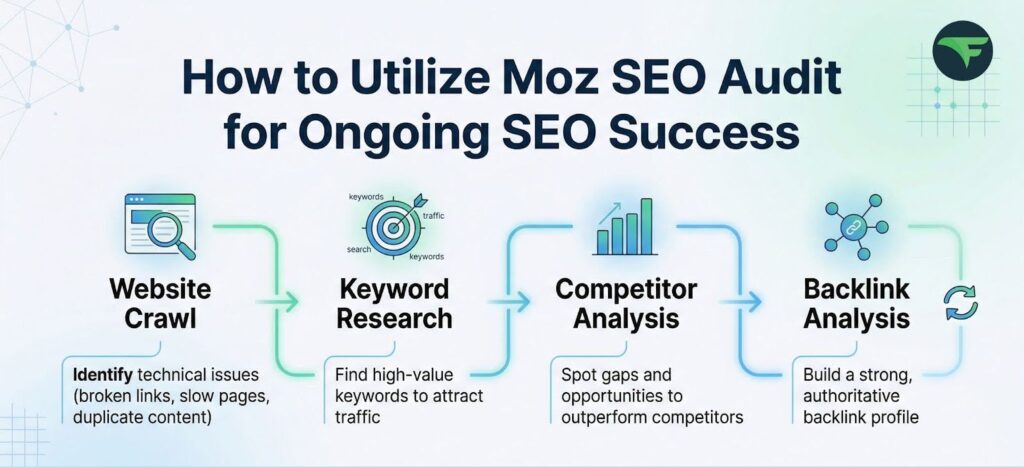 How to Utilize Moz SEO Audit for Ongoing SEO Success

Website Crawl

Identify technical issues (broken links, slow pages, duplicate content)

keywords
traffic
search
keywords

Keyword Research

Find high-value keywords to attract traffic

Competitor Analysis

Spot gaps and opportunities to outperform competitors

Backlink Analysis

Build a strong, authoritative backlink profile